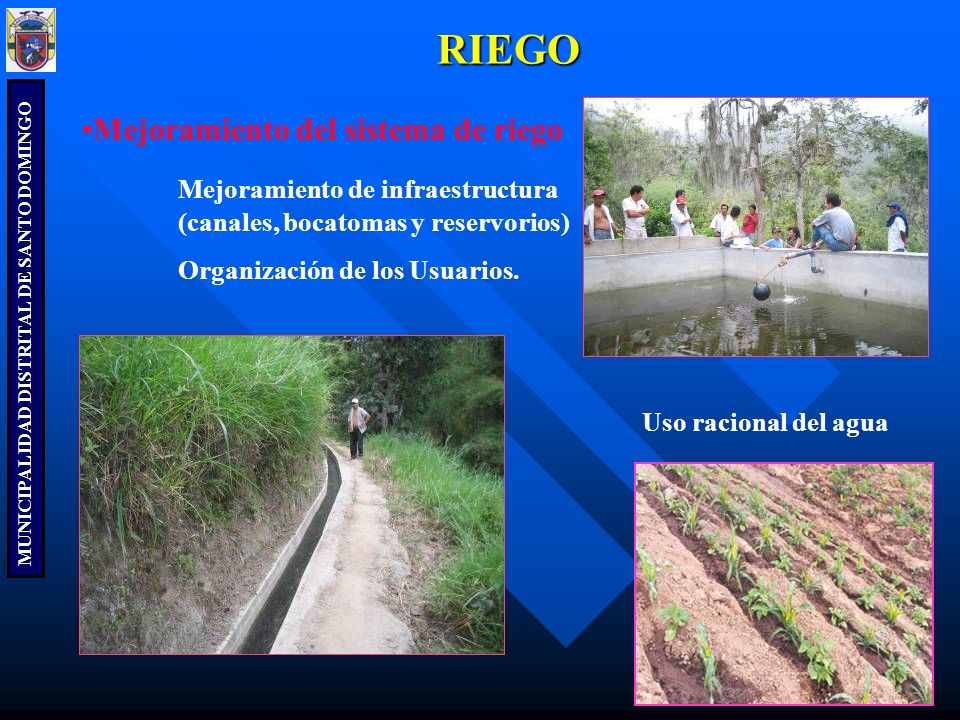 MUNICIPALIDAD DISTRITAL DE SANTO DOMINGO

RIEGO

•Mejoramiento del sistema de riego

Mejoramiento de infraestructura (canales, bocatomas y reservorios)

Organización de los Usuarios.

Uso racional del agua